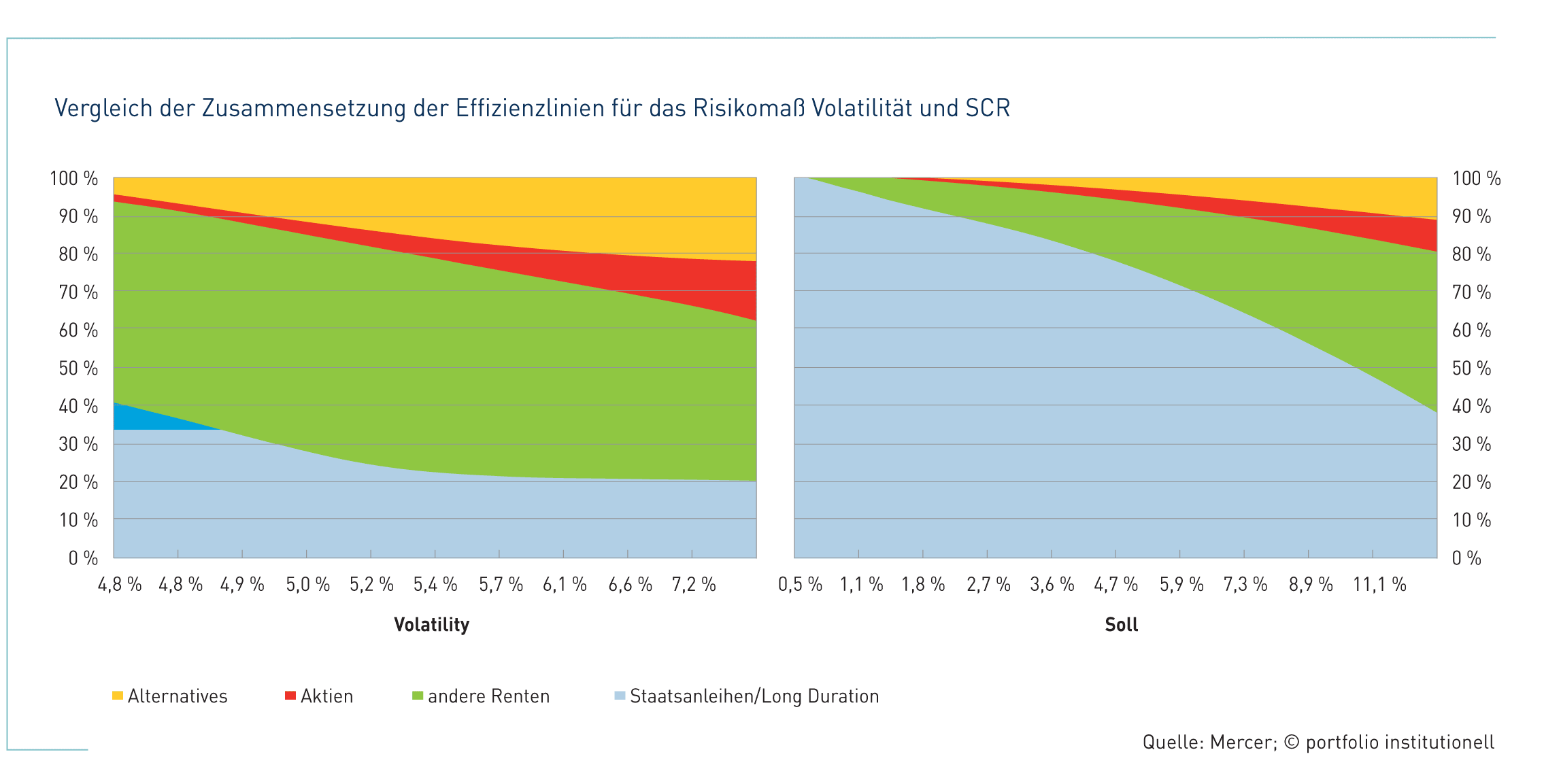 Vergleich der Zusammensetzung der Effizienzlinien für das Risikomaß Volatilität und SCR

100 %
90 %
80 %
70 %
60 %
50 %
40 %
30 %
20 %
10 %
0 %

4,8 % 4,8 % 4,9 % 5,0 % 5,2 % 5,4 % 5,7 % 6,1 % 6,6 % 7,2 %

Volatility

100 %
90 %
80 %
70 %
60 %
50 %
40 %
30 %
20 %
10 %
0 %

0,5 % 1,1 % 1,8 % 2,7 % 3,6 % 4,7 % 5,9 % 7,3 % 8,9 % 11,1 %

Soll

Alternatives Aktien andere Renten Staatsanleihen/Long Duration

Quelle: Mercer; © portfolio institutionell